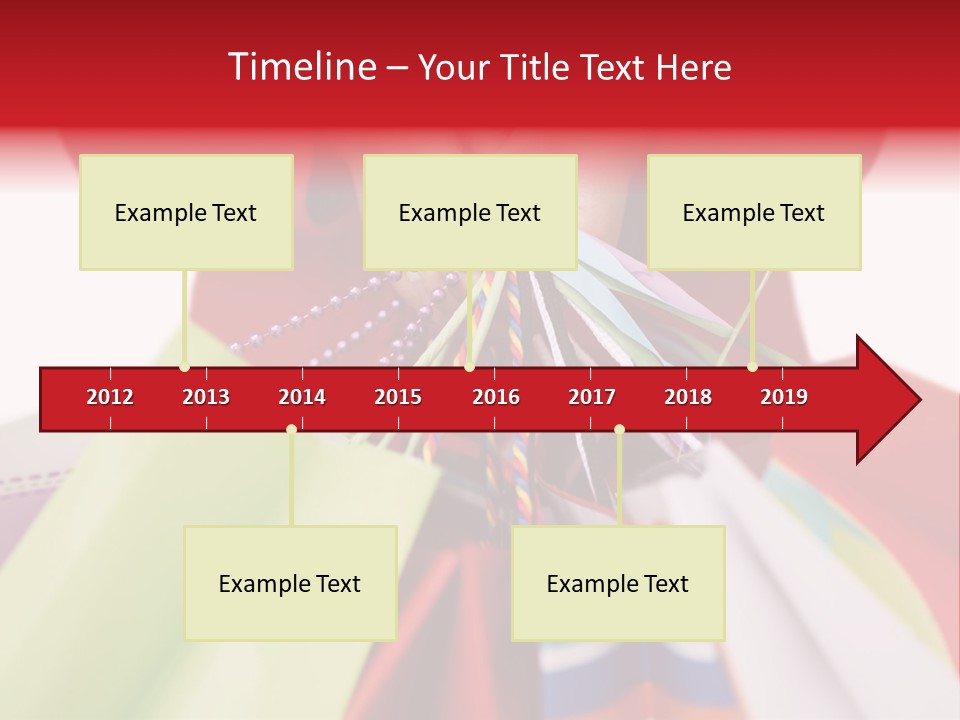 Timeline – Your Title Text Here

Example Text

Example Text

Example Text

2012 2013 2014 2015 2016 2017 2018 2019

Example Text

Example Text